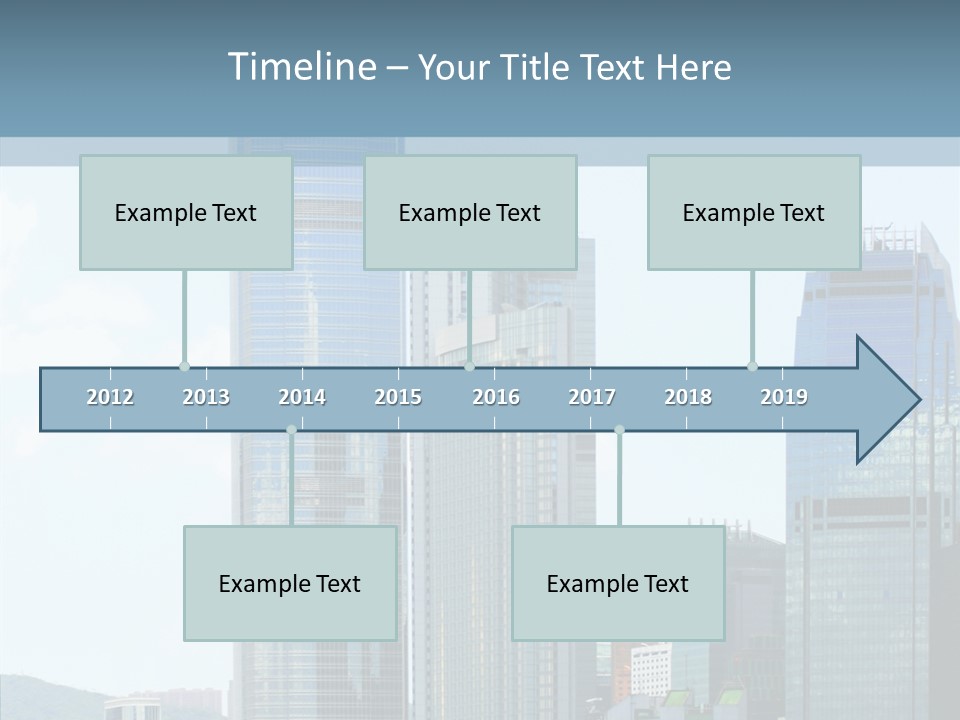 Timeline – Your Title Text Here

Example Text

Example Text

Example Text

2012 2013 2014 2015 2016 2017 2018 2019

Example Text

Example Text